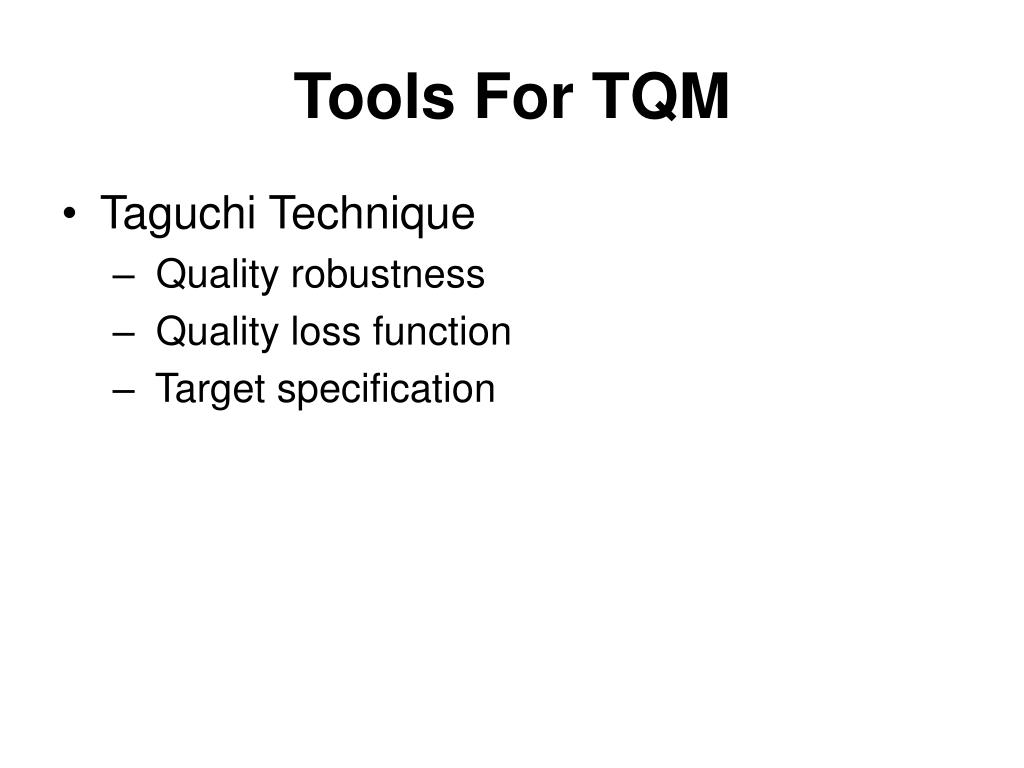 Tools For TQM

• Taguchi Technique
– Quality robustness
– Quality loss function
– Target specification